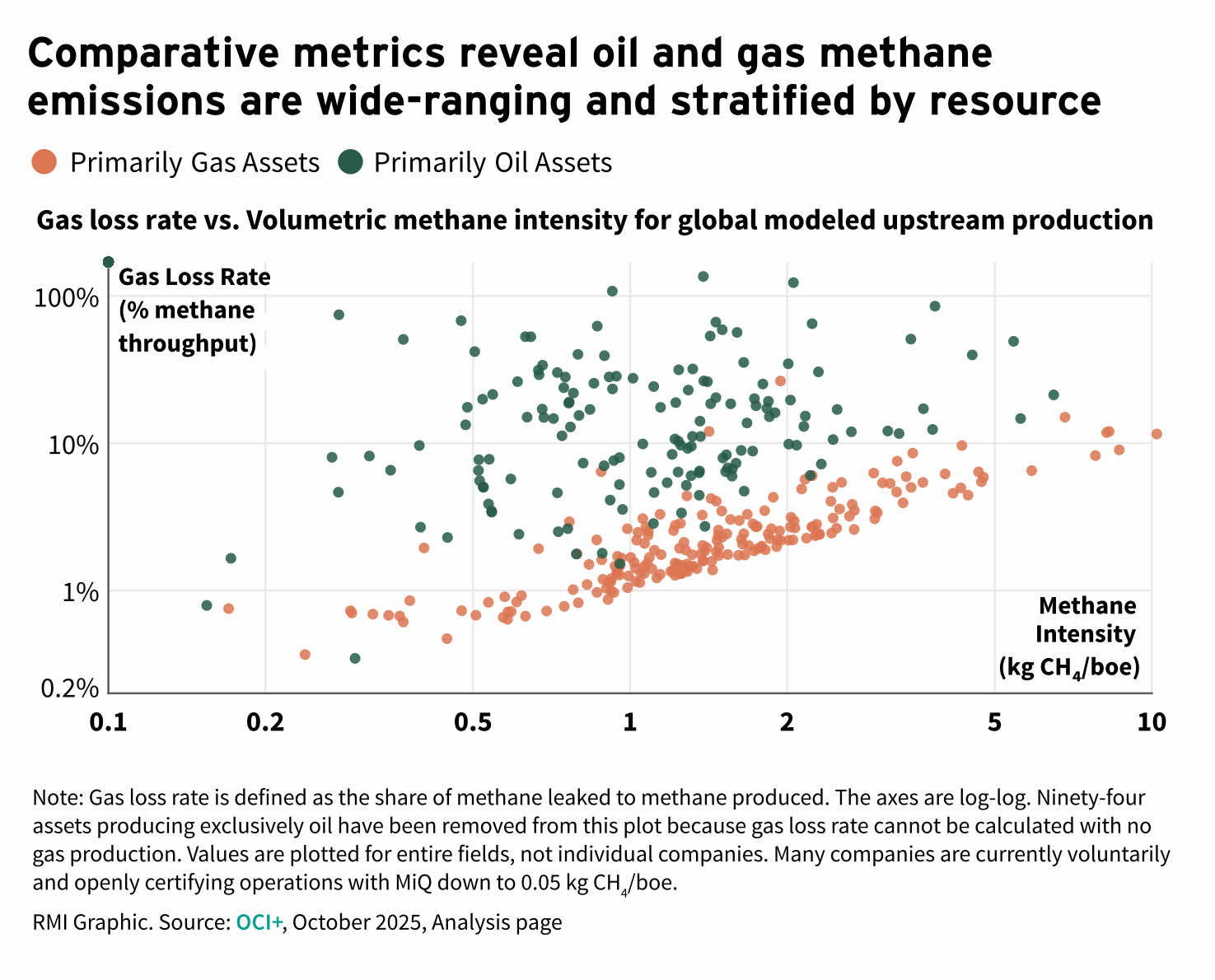 Comparative metrics reveal oil and gas methane emissions are wide-ranging and stratified by resource

Primarily Gas Assets Primarily Oil Assets

Gas loss rate vs. Volumetric methane intensity for global modeled upstream production

Gas Loss Rate (% methane throughput)

100%
10%
1%
0.2%

Methane Intensity (kg $CH_4$/boe)

0.1 0.2 0.5 1 2 5 10

Note: Gas loss rate is defined as the share of methane leaked to methane produced. The axes are log-log. Ninety-four assets producing exclusively oil have been removed from this plot because gas loss rate cannot be calculated with no gas production. Values are plotted for entire fields, not individual companies. Many companies are currently voluntarily and openly certifying operations with MiQ down to 0.05 kg $CH_4$/boe.

RMI Graphic. Source: OCI+, October 2025, Analysis page